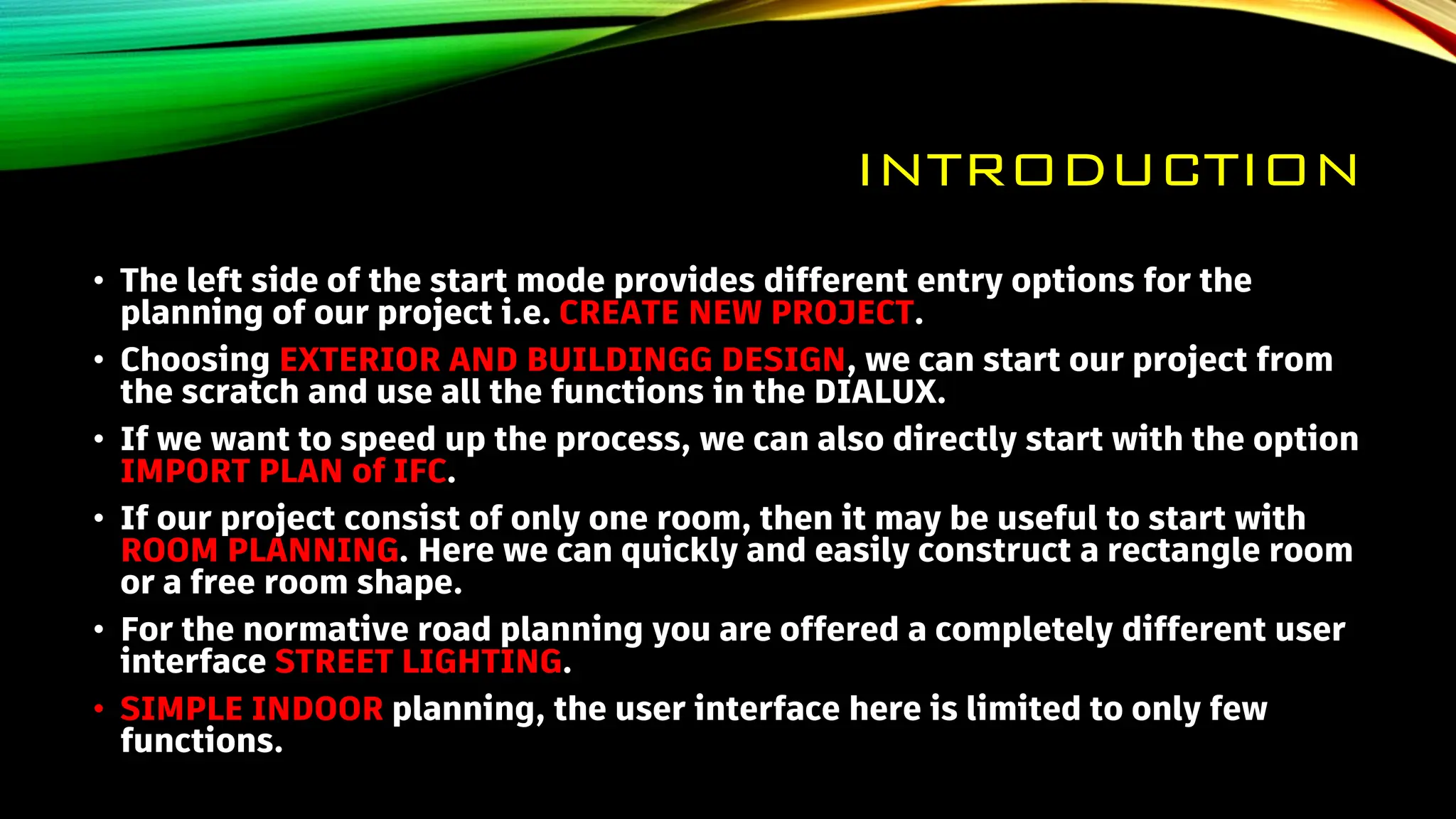 INTRODUCTION

• The left side of the start mode provides different entry options for the planning of our project i.e. CREATE NEW PROJECT.

• Choosing EXTERIOR AND BUILDINGG DESIGN, we can start our project from the scratch and use all the functions in the DIALUX.

• If we want to speed up the process, we can also directly start with the option IMPORT PLAN of IFC.

• If our project consist of only one room, then it may be useful to start with ROOM PLANNING. Here we can quickly and easily construct a rectangle room or a free room shape.

• For the normative road planning you are offered a completely different user interface STREET LIGHTING.

• SIMPLE INDOOR planning, the user interface here is limited to only few functions.